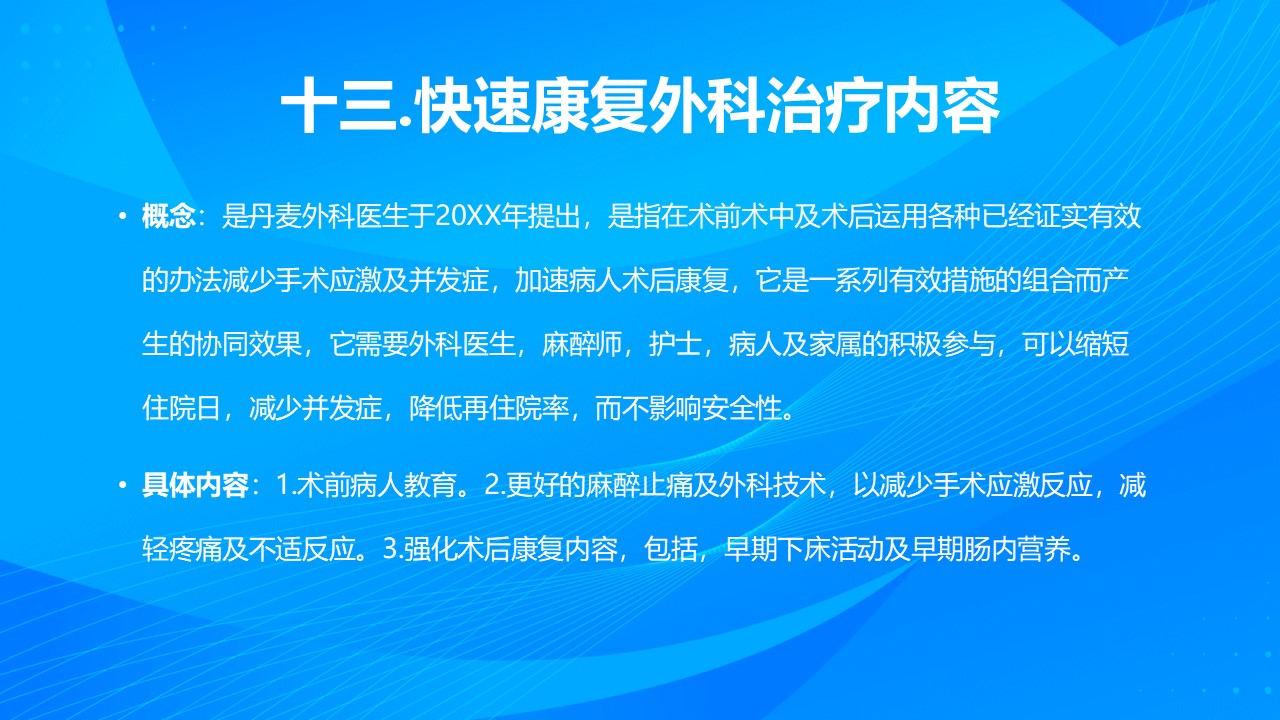 十三.快速康复外科治疗内容

• 概念：是丹麦外科医生于20XX年提出，是指在术前术中及术后运用各种已经证实有效的办法减少手术应激及并发症，加速病人术后康复，它是一系列有效措施的组合而产生的协同效果，它需要外科医生，麻醉师，护士，病人及家属的积极参与，可以缩短住院日，减少并发症，降低再住院率，而不影响安全性。

• 具体内容：1.术前病人教育。2.更好的麻醉止痛及外科技术，以减少手术应激反应，减轻疼痛及不适反应。3.强化术后康复内容，包括，早期下床活动及早期肠内营养。